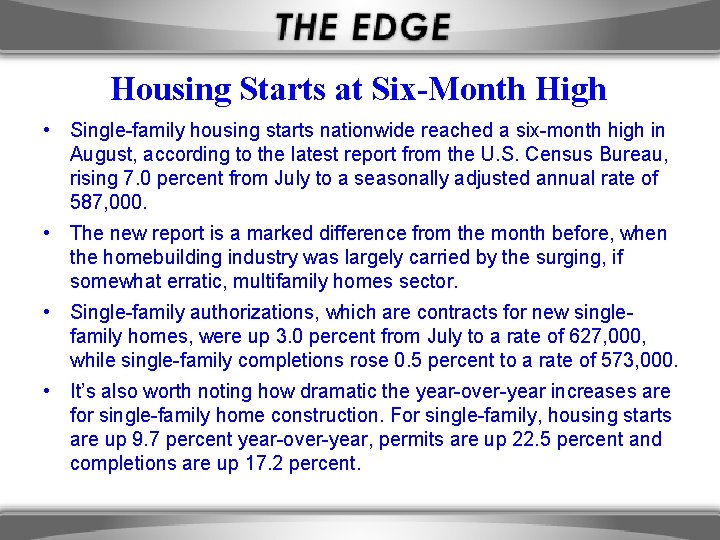 THE EDGE

Housing Starts at Six-Month High

• Single-family housing starts nationwide reached a six-month high in August, according to the latest report from the U.S. Census Bureau, rising 7.0 percent from July to a seasonally adjusted annual rate of 587,000.

• The new report is a marked difference from the month before, when the homebuilding industry was largely carried by the surging, if somewhat erratic, multifamily homes sector.

• Single-family authorizations, which are contracts for new single-family homes, were up 3.0 percent from July to a rate of 627,000, while single-family completions rose 0.5 percent to a rate of 573,000.

• It's also worth noting how dramatic the year-over-year increases are for single-family home construction. For single-family, housing starts are up 9.7 percent year-over-year, permits are up 22.5 percent and completions are up 17.2 percent.